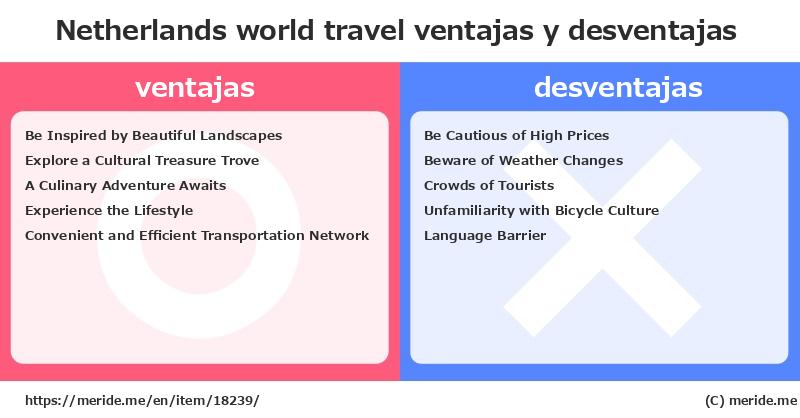 Netherlands world travel ventajas y desventajas

ventajas

Be Inspired by Beautiful Landscapes
Explore a Cultural Treasure Trove
A Culinary Adventure Awaits
Experience the Lifestyle
Convenient and Efficient Transportation Network

desventajas

Be Cautious of High Prices
Beware of Weather Changes
Crowds of Tourists
Unfamiliarity with Bicycle Culture
Language Barrier

https://meride.me/en/item/18239/

(C) meride.me